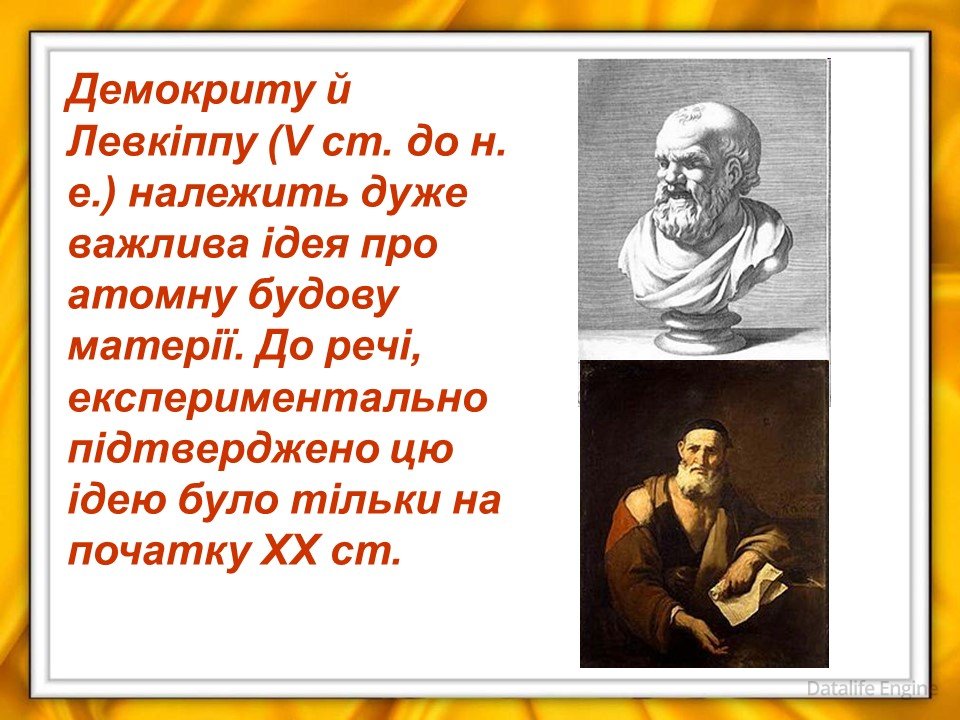 Демокриту й Левкіппу (V ст. до н. е.) належить дуже важлива ідея про атомну будову матерії. До речі, експериментально підтверджено цю ідею було тільки на початку XX ст.

Datalife Engine